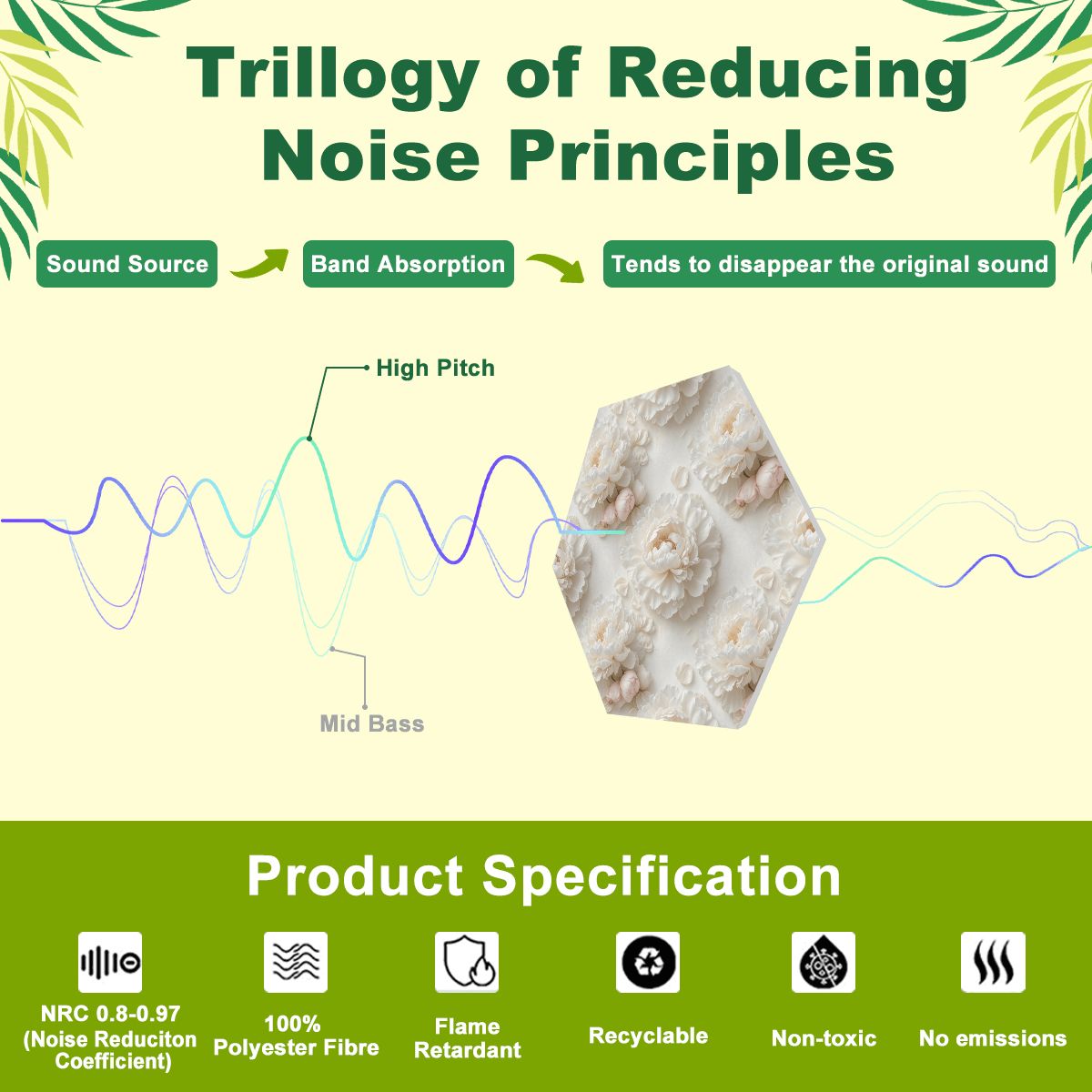 Trillogy of Reducing Noise Principles

Sound Source

Band Absorption

Tends to disappear the original sound

High Pitch

Mid Bass

Product Specification

NRC 0.8-0.97 (Noise Reduciton Coefficient)

100% Polyester Fibre

Flame Retardant

Recyclable

Non-toxic

No emissions